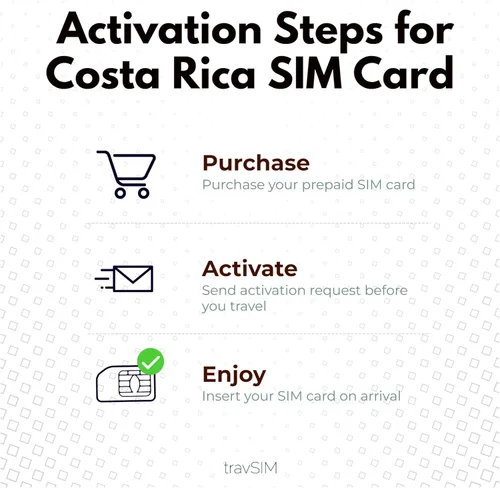 Activation Steps for Costa Rica SIM Card

Purchase
Purchase your prepaid SIM card

Activate
Send activation request before you travel

Enjoy
Insert your SIM card on arrival

travSIM